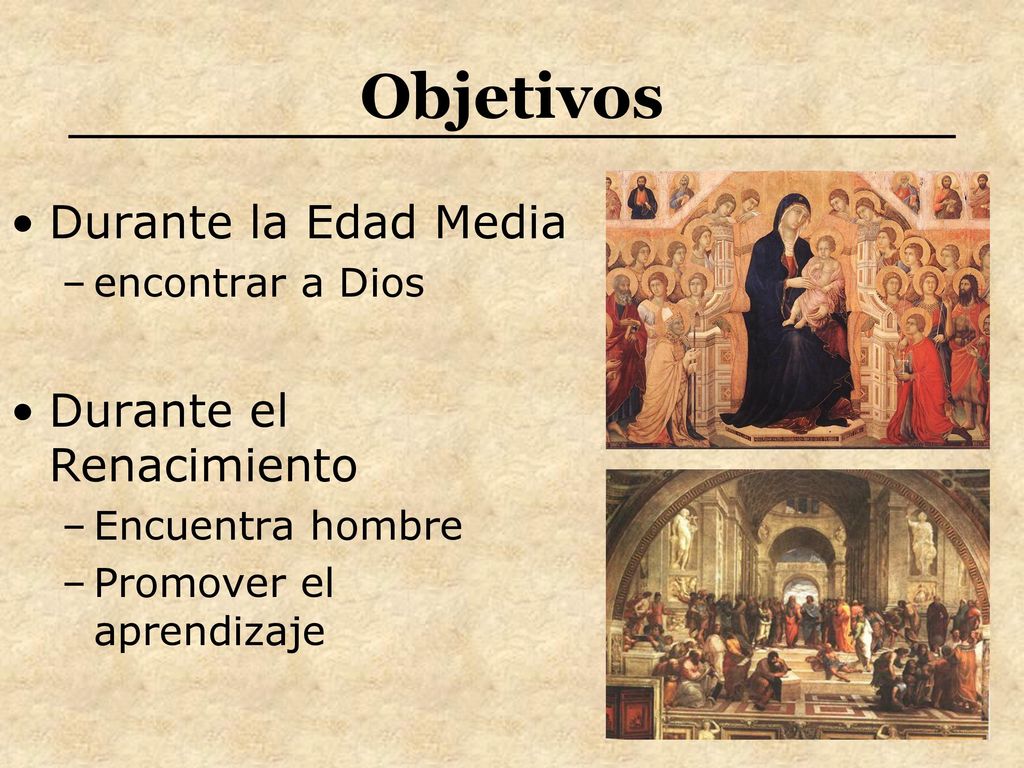 Objetivos

• Durante la Edad Media
  – encontrar a Dios

• Durante el Renacimiento
  – Encuentra hombre
  – Promover el aprendizaje